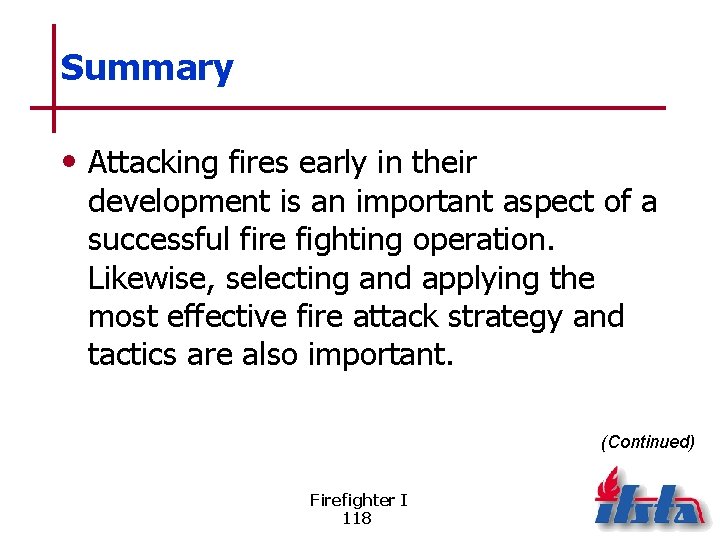 Summary

• Attacking fires early in their development is an important aspect of a successful fire fighting operation. Likewise, selecting and applying the most effective fire attack strategy and tactics are also important.

(Continued)

Firefighter I
118

ifsta